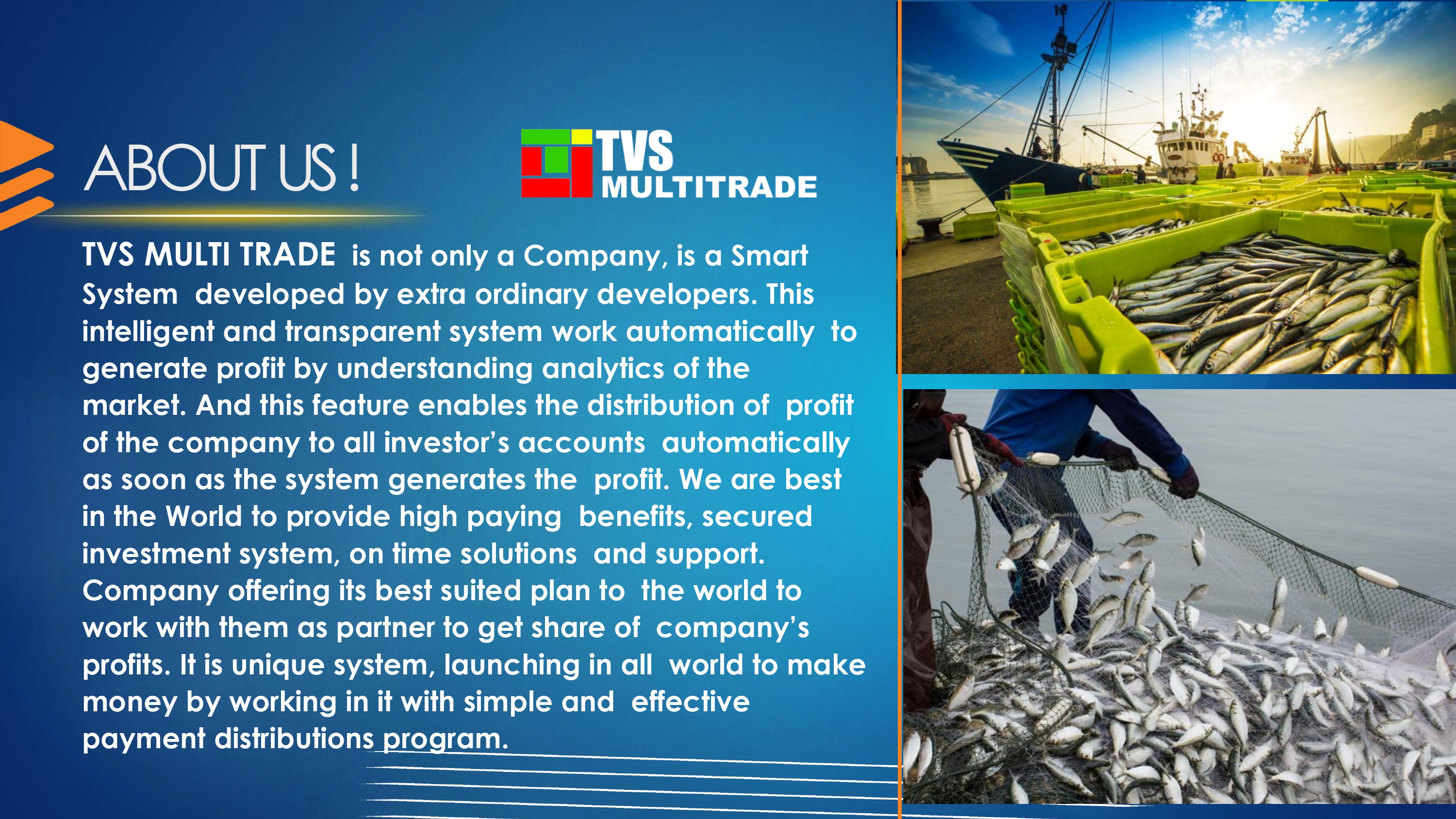 ABOUT US !

TVS MULTITRADE

TVS MULTI TRADE is not only a Company, is a Smart System developed by extra ordinary developers. This intelligent and transparent system work automatically to generate profit by understanding analytics of the market. And this feature enables the distribution of profit of the company to all investor's accounts automatically as soon as the system generates the profit. We are best in the World to provide high paying benefits, secured investment system, on time solutions and support. Company offering its best suited plan to the world to work with them as partner to get share of company's profits. It is unique system, launching in all world to make money by working in it with simple and effective payment distributions program.